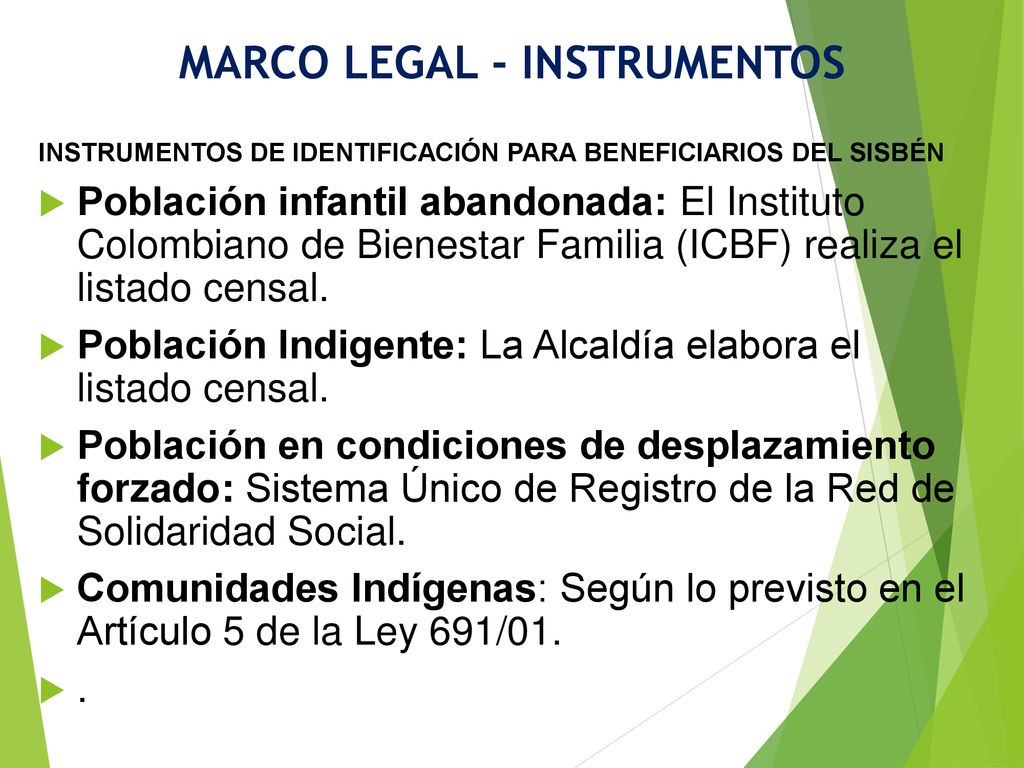 MARCO LEGAL - INSTRUMENTOS

INSTRUMENTOS DE IDENTIFICACIÓN PARA BENEFICIARIOS DEL SISBÉN

Población infantil abandonada: El Instituto Colombiano de Bienestar Familia (ICBF) realiza el listado censal.

Población Indigente: La Alcaldía elabora el listado censal.

Población en condiciones de desplazamiento forzado: Sistema Único de Registro de la Red de Solidaridad Social.

Comunidades Indígenas: Según lo previsto en el Artículo 5 de la Ley 691/01.

.